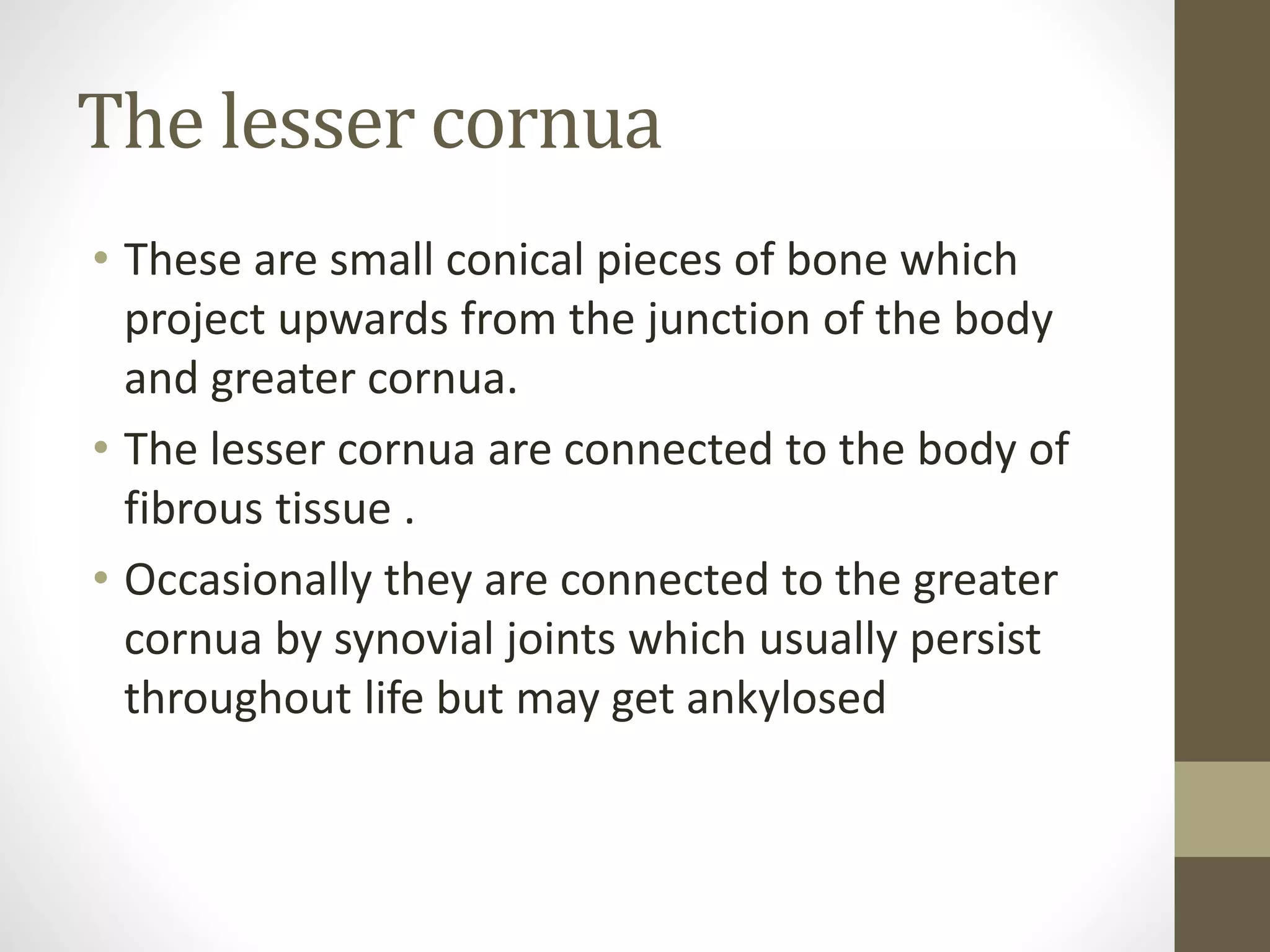 The lesser cornua

• These are small conical pieces of bone which project upwards from the junction of the body and greater cornua.

• The lesser cornua are connected to the body of fibrous tissue .

• Occasionally they are connected to the greater cornua by synovial joints which usually persist throughout life but may get ankylosed